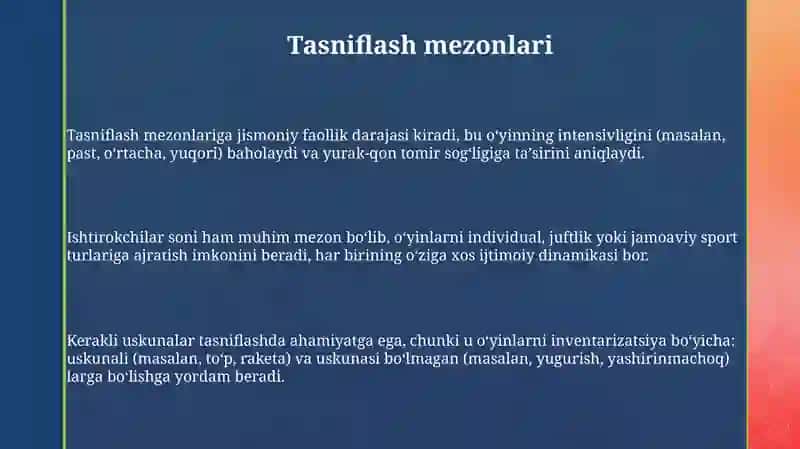 Tasniflash mezonlari

Tasniflash mezonlariga jismoniy faollik darajasi kiradi, bu oʻyinning intensivligini (masalan, past, oʻrtacha, yuqori) baholaydi va yurak-qon tomir sogʻligiga taʼsirini aniqlaydi.

Ishtirokchilar soni ham muhim mezon boʻlib, oʻyinlarni individual, juftlik yoki jamoaviy sport turlariga ajratish imkonini beradi, har birining oʻziga xos ijtimoiy dinamikasi bor.

Kerakli uskunalar tasniflashda ahamiyatga ega, chunki u oʻyinlarni inventarizatsiya boʻyicha: uskunali (masalan, toʻp, raketa) va uskunasi boʻlmagan (masalan, yugurish, yashirinmachoq) larga boʻlishga yordam beradi.